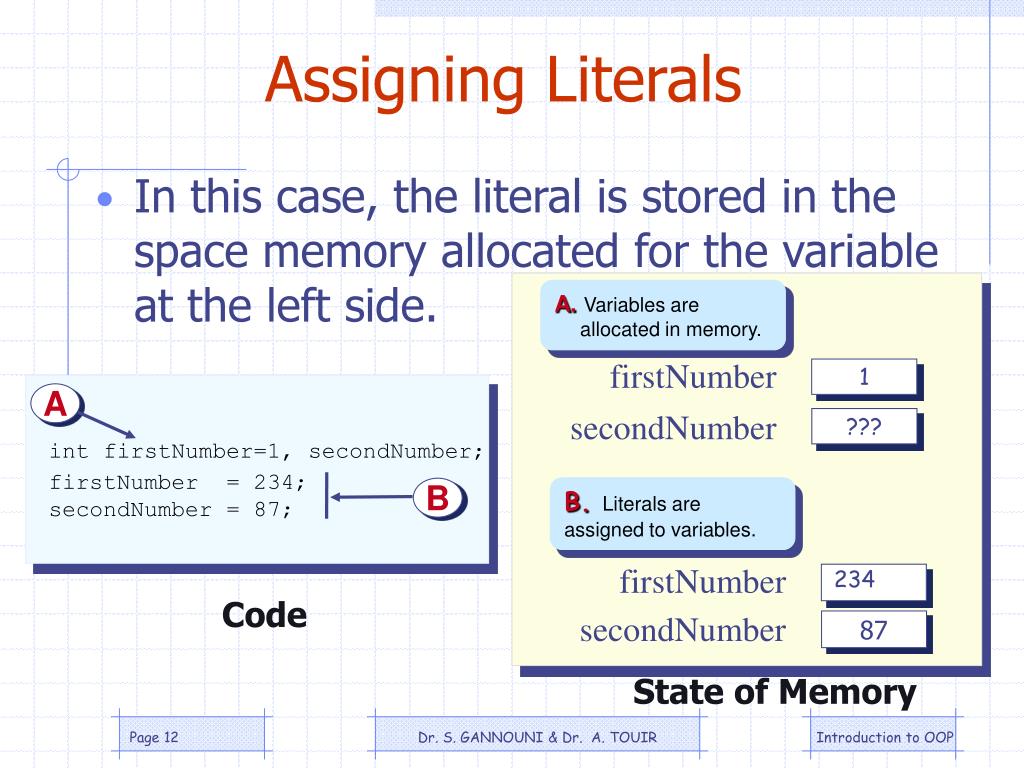 Assigning Literals

• In this case, the literal is stored in the space memory allocated for the variable at the left side.

A

int firstNumber=1, secondNumber;
firstNumber  = 234;
secondNumber = 87;

B

Code

A. Variables are allocated in memory.

firstNumber 1

secondNumber ???

B. Literals are assigned to variables.

firstNumber 234

secondNumber 87

State of Memory

Page 12

Dr. S. GANNOUNI & Dr. A. TOUIR

Introduction to OOP